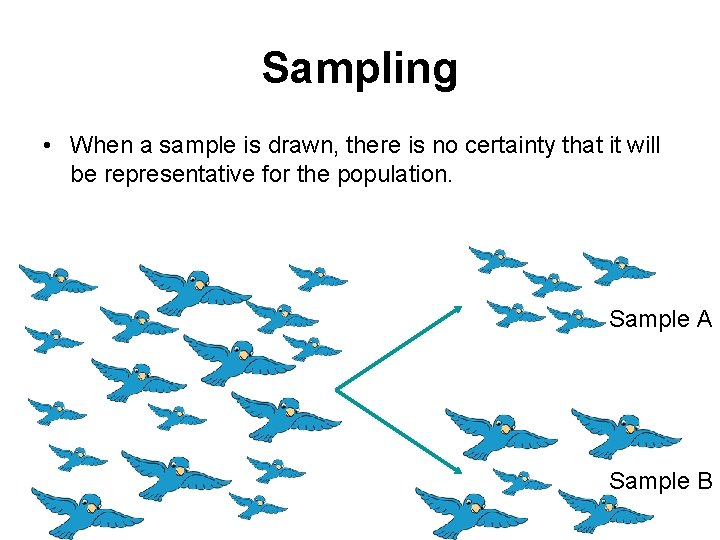 Sampling

• When a sample is drawn, there is no certainty that it will be representative for the population.

Sample A

Sample B